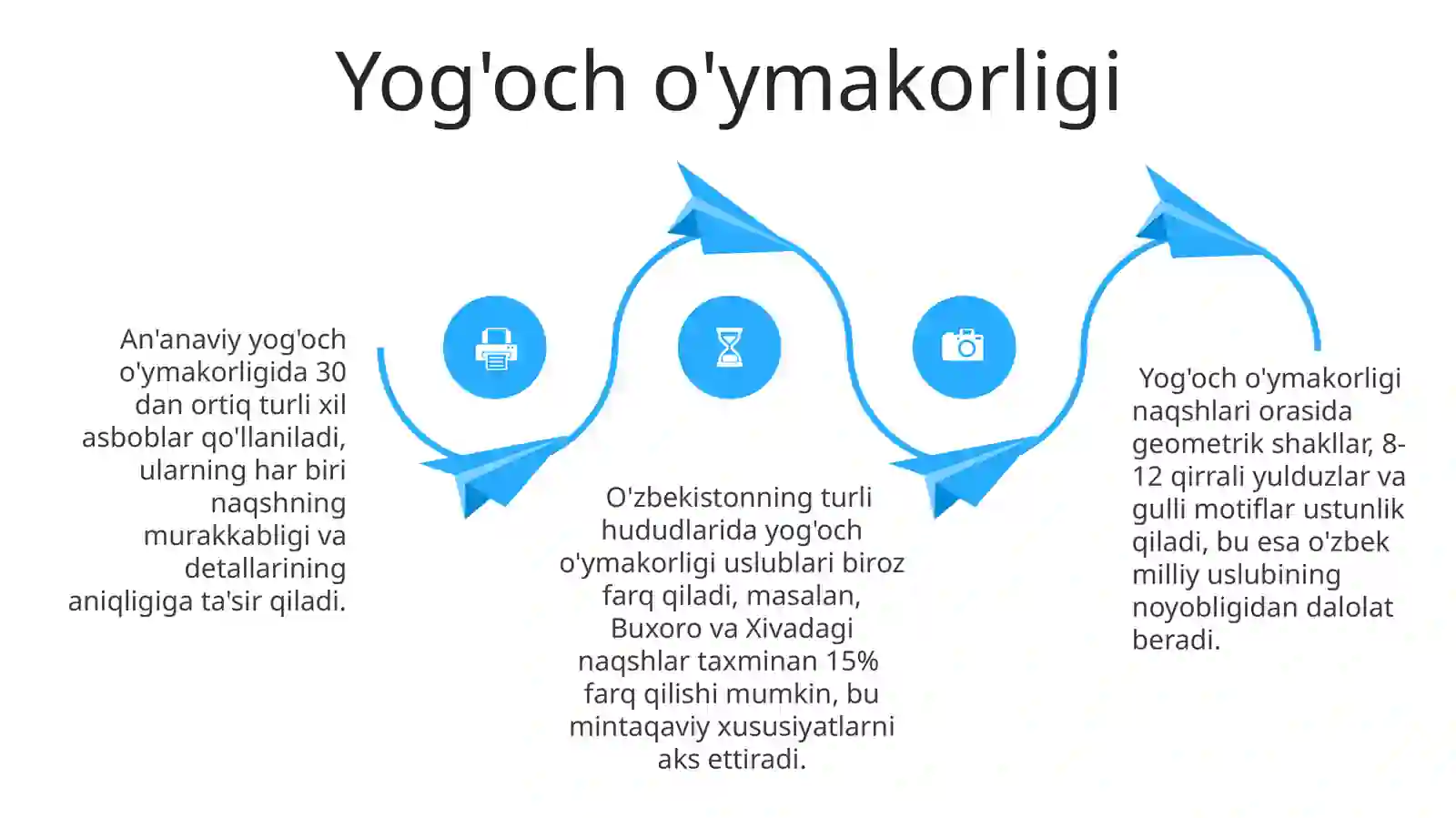 Yog'och o'ymakorligi

An'anaviy yog'och o'ymakorligida 30 dan ortiq turli xil asboblar qo'llaniladi, ularning har biri naqshning murakkabligi va detallarining aniqligiga ta'sir qiladi.

O'zbekistonning turli hududlarida yog'och o'ymakorligi uslublari biroz farq qiladi, masalan, Buxoro va Xivadagi naqshlar taxminan 15% farq qilishi mumkin, bu mintaqaviy xususiyatlarni aks ettiradi.

Yog'och o'ymakorligi naqshlari orasida geometrik shakllar, 8-12 qirrali yulduzlar va gulli motiflar ustunlik qiladi, bu esa o'zbek milliy uslubining noyobligidan dalolat beradi.